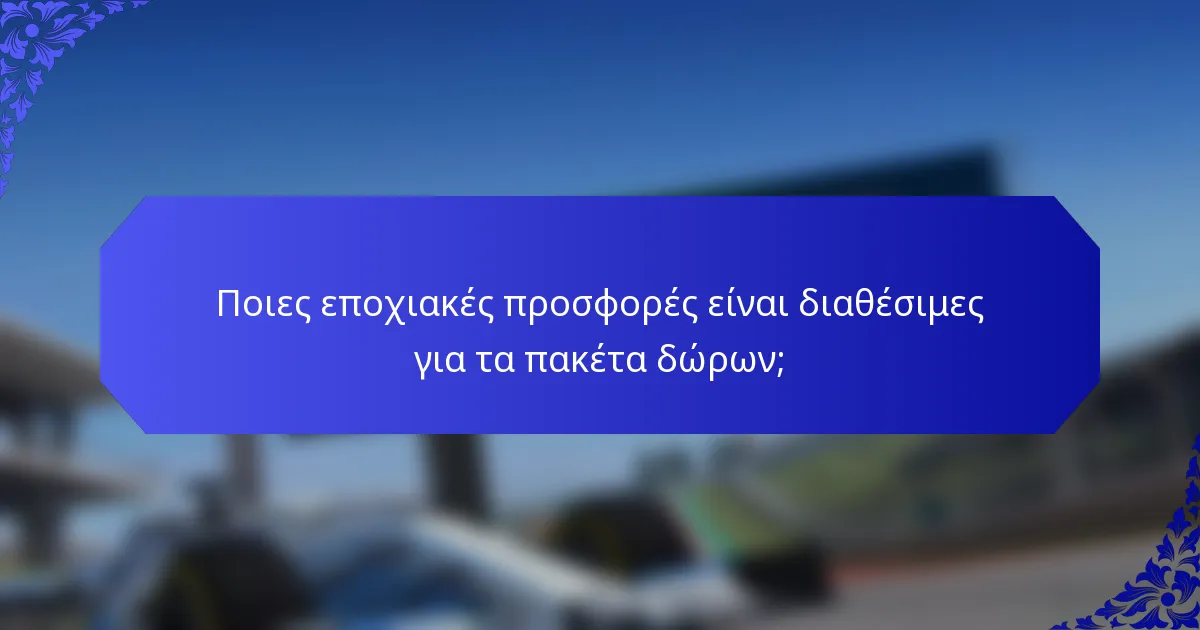 Ποιες εποχιακές προσφορές είναι διαθέσιμες για τα πακέτα δώρων;